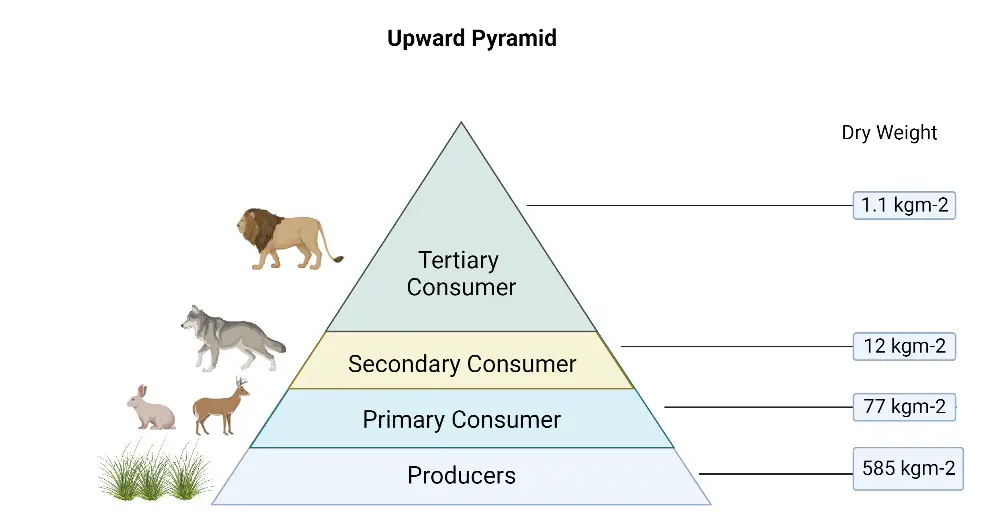 Upward Pyramid

Dry Weight

Tertiary Consumer

1.1 kgm-2

Secondary Consumer

12 kgm-2

Primary Consumer

77 kgm-2

Producers

585 kgm-2